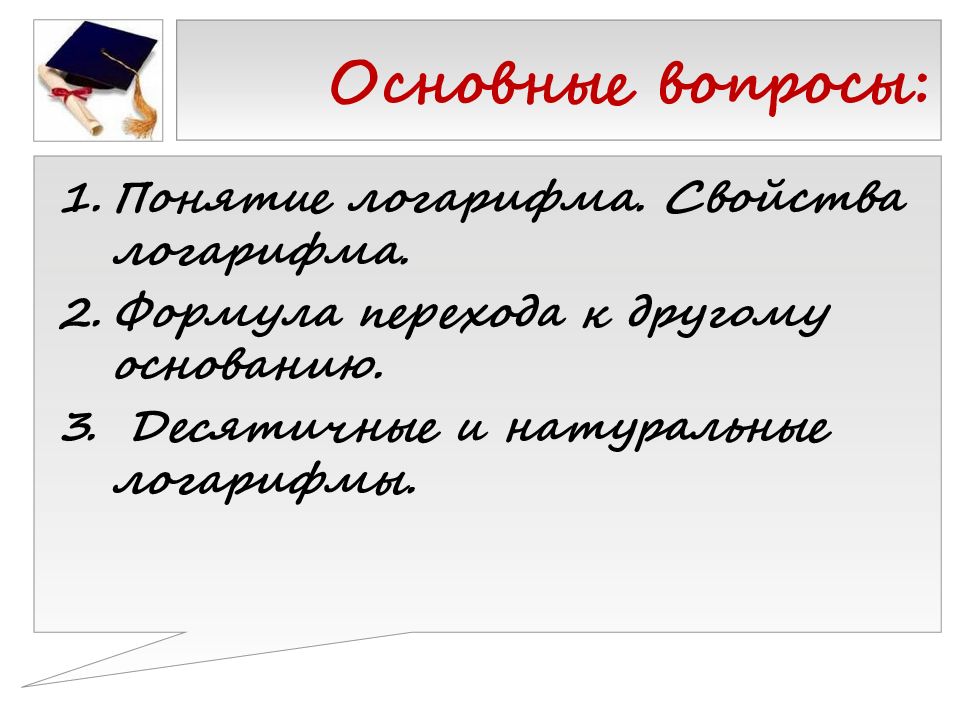 Основные вопросы:

1. Понятие логарифма. Свойства логарифма.
2. Формула перехода к другому основанию.
3. Десятичные и натуральные логарифмы.